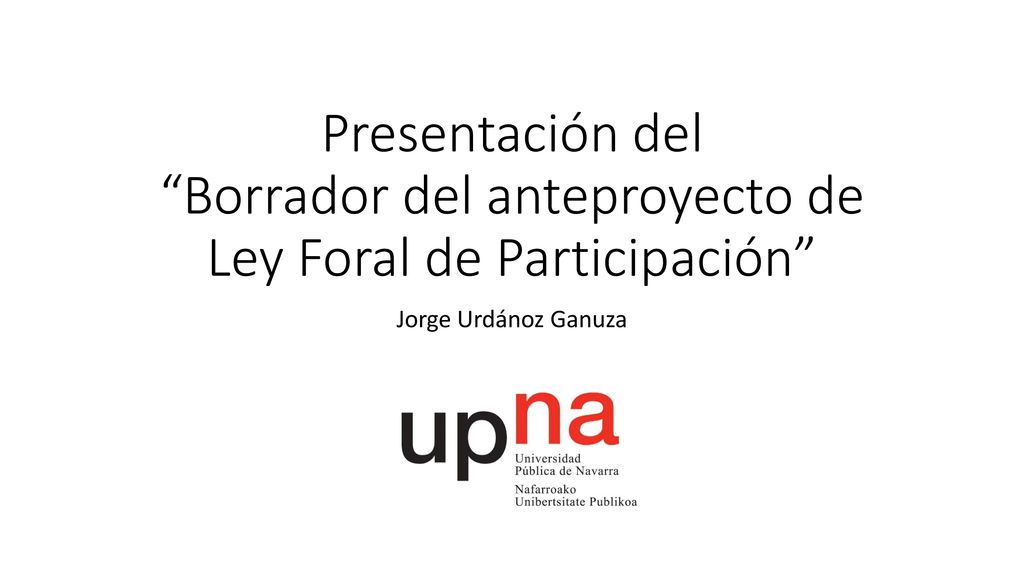 Presentación del
“Borrador del anteproyecto de Ley Foral de Participación”

Jorge Urdánoz Ganuza

upna
Universidad Pública de Navarra
Nafarroako Unibertsitate Publikoa